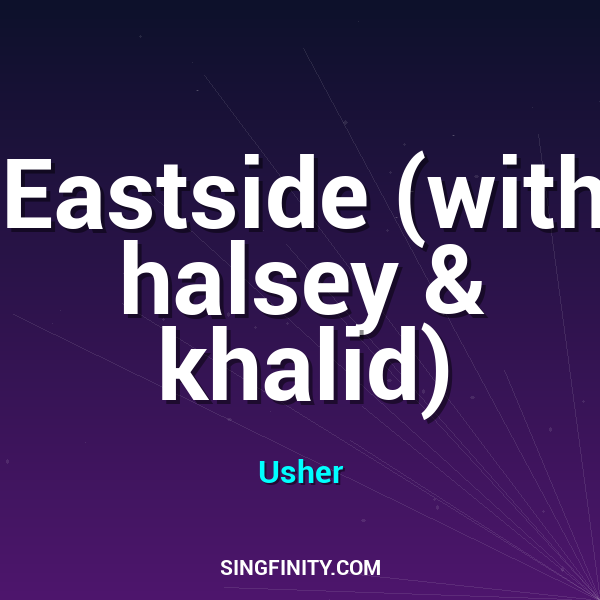 Eastside (with halsey & khalid)

Usher

SINGFINITY.COM